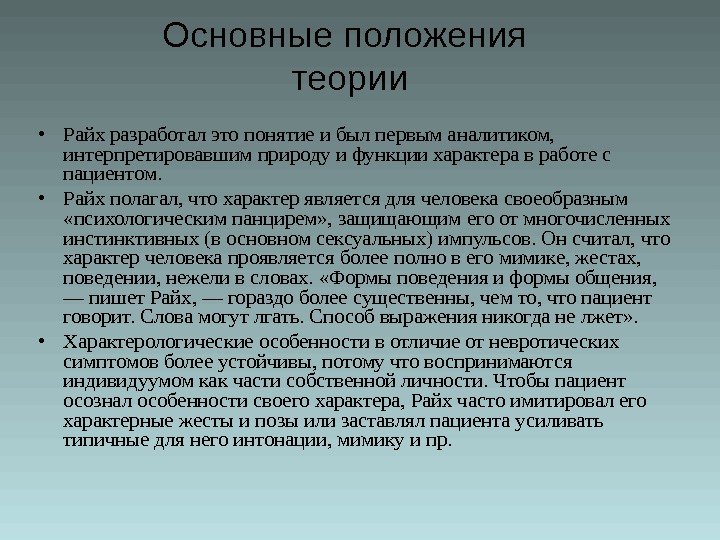 Основные положения теории

• Райх разработал это понятие и был первым аналитиком, интерпретировавшим природу и функции характера в работе с пациентом.

• Райх полагал, что характер является для человека своеобразным «психологическим панцирем», защищающим его от многочисленных инстинктивных (в основном сексуальных) импульсов. Он считал, что характер человека проявляется более полно в его мимике, жестах, поведении, нежели в словах. «Формы поведения и формы общения, — пишет Райх, — гораздо более существенны, чем то, что пациент говорит. Слова могут лгать. Способ выражения никогда не лжет».

• Характерологические особенности в отличие от невротических симптомов более устойчивы, потому что воспринимаются индивидуумом как части собственной личности. Чтобы пациент осознал особенности своего характера, Райх часто имитировал его характерные жесты и позы или заставлял пациента усиливать типичные для него интонации, мимику и пр.